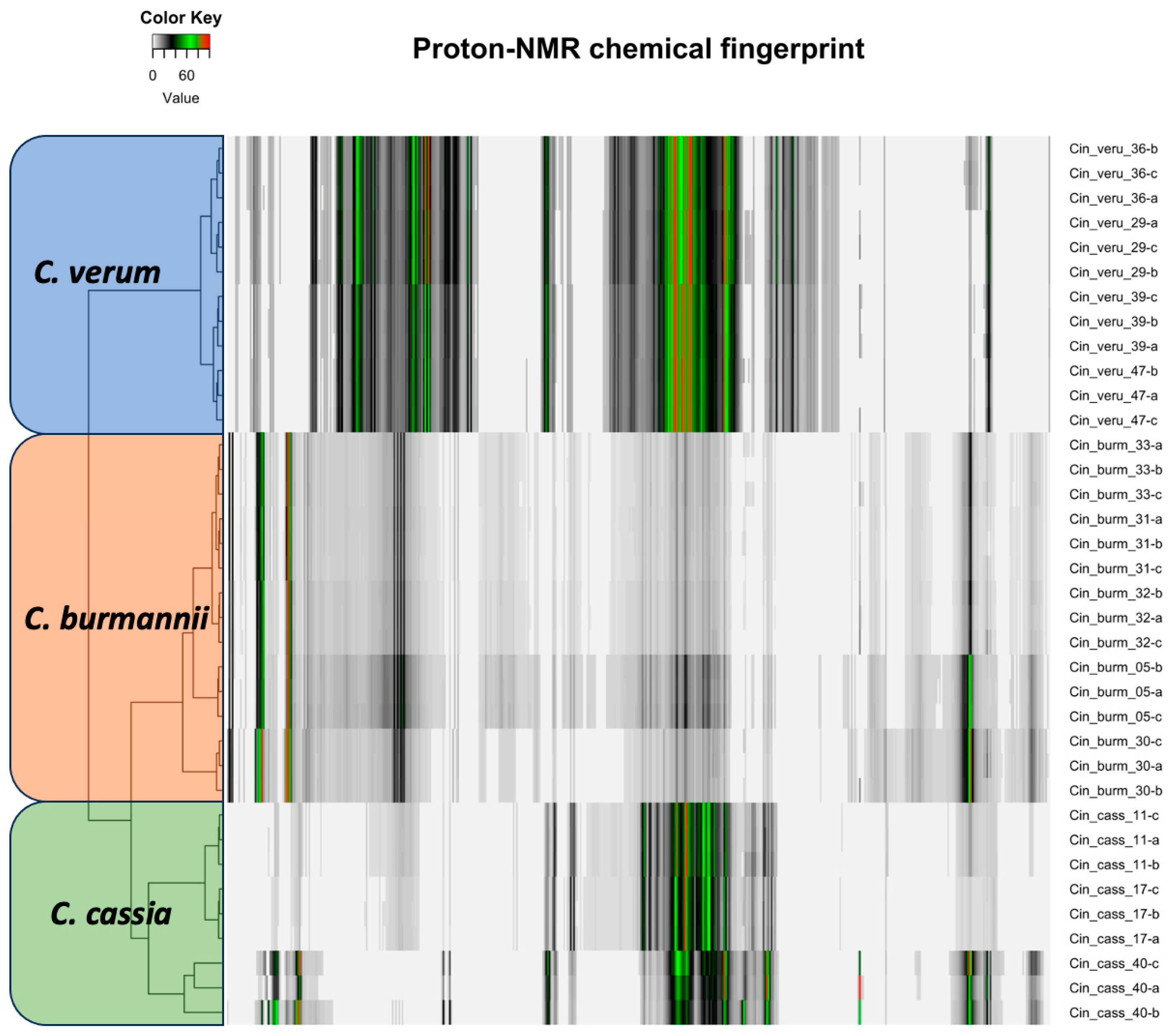 Color Key

0 60

Value

Proton-NMR chemical fingerprint

C. verum

C. burmannii

C. cassia

Cin_veru_36-b
Cin_veru_36-c
Cin_veru_36-a
Cin_veru_29-a
Cin_veru_29-c
Cin_veru_29-b
Cin_veru_39-c
Cin_veru_39-b
Cin_veru_39-a
Cin_veru_47-b
Cin_veru_47-a
Cin_veru_47-c
Cin_burm_33-a
Cin_burm_33-b
Cin_burm_33-c
Cin_burm_31-a
Cin_burm_31-b
Cin_burm_31-c
Cin_burm_32-b
Cin_burm_32-a
Cin_burm_32-c
Cin_burm_05-b
Cin_burm_05-a
Cin_burm_05-c
Cin_burm_30-c
Cin_burm_30-a
Cin_burm_30-b
Cin_cass_11-c
Cin_cass_11-a
Cin_cass_11-b
Cin_cass_17-c
Cin_cass_17-b
Cin_cass_17-a
Cin_cass_40-c
Cin_cass_40-a
Cin_cass_40-b